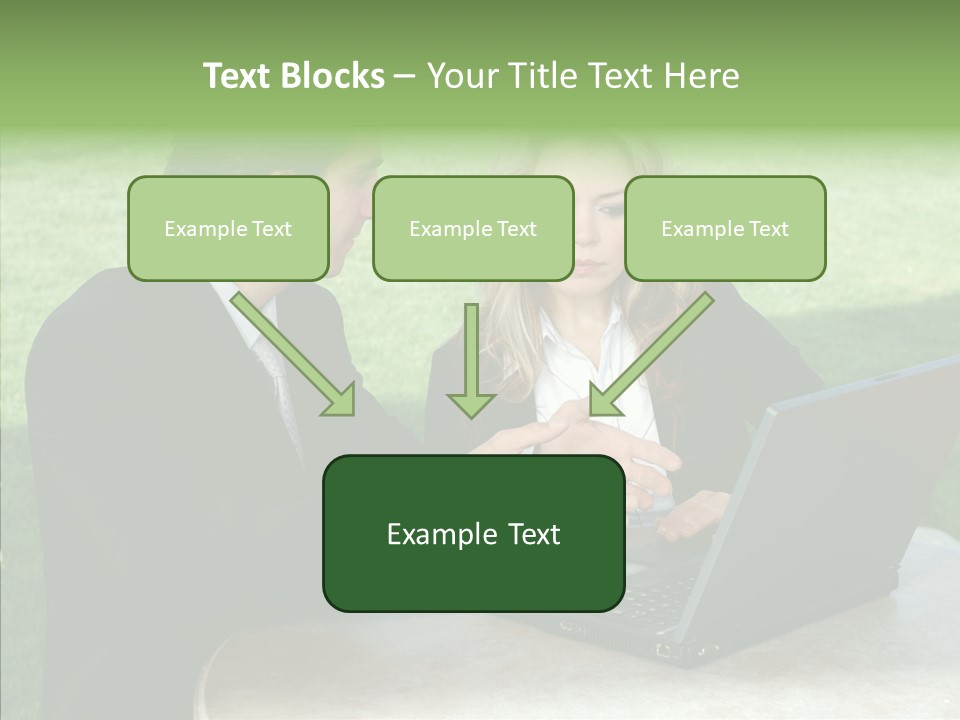 Text Blocks – Your Title Text Here

Example Text

Example Text

Example Text

Example Text